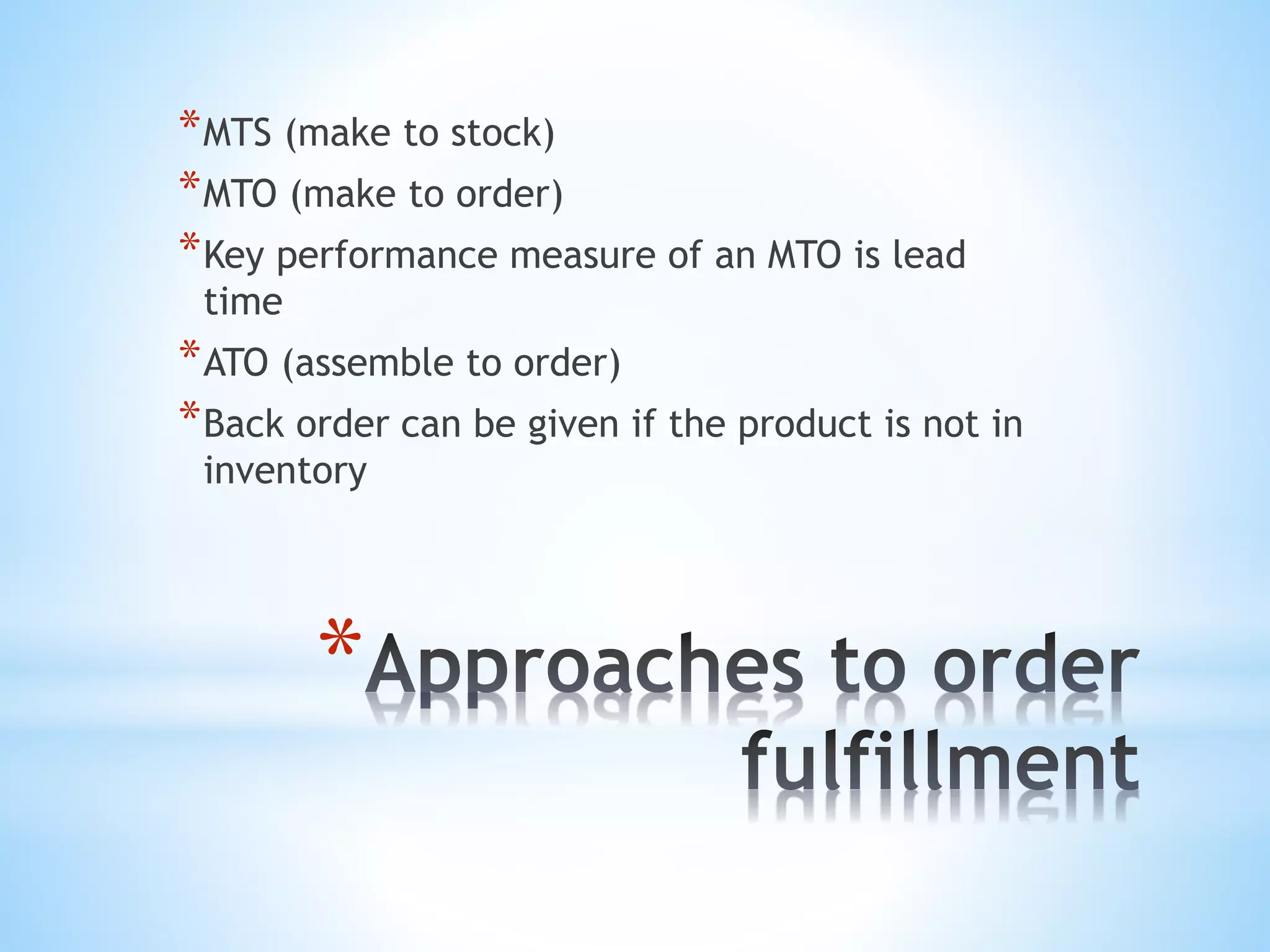 *MTS (make to stock)
*MTO (make to order)
*Key performance measure of an MTO is lead time
*ATO (assemble to order)
*Back order can be given if the product is not in inventory

*Approaches to order fulfillment